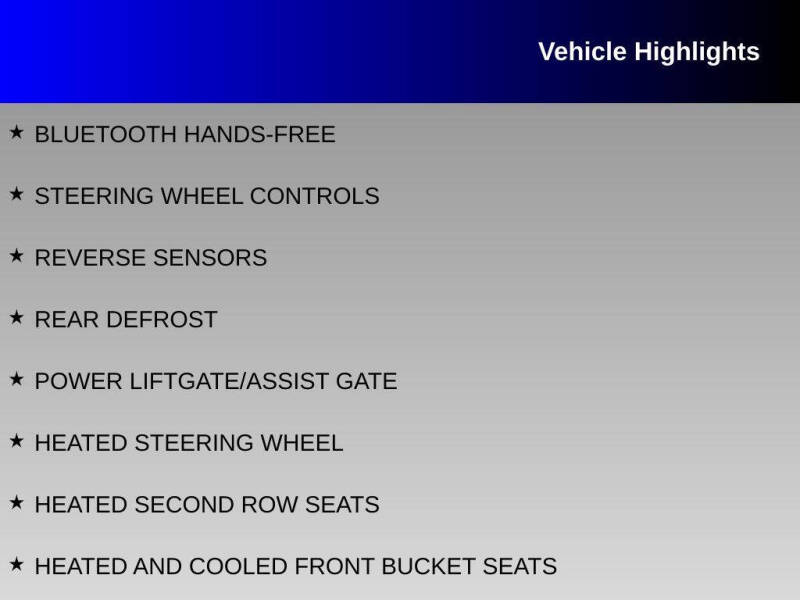 Vehicle Highlights

★ BLUETOOTH HANDS-FREE

★ STEERING WHEEL CONTROLS

★ REVERSE SENSORS

★ REAR DEFROST

★ POWER LIFTGATE/ASSIST GATE

★ HEATED STEERING WHEEL

★ HEATED SECOND ROW SEATS

★ HEATED AND COOLED FRONT BUCKET SEATS